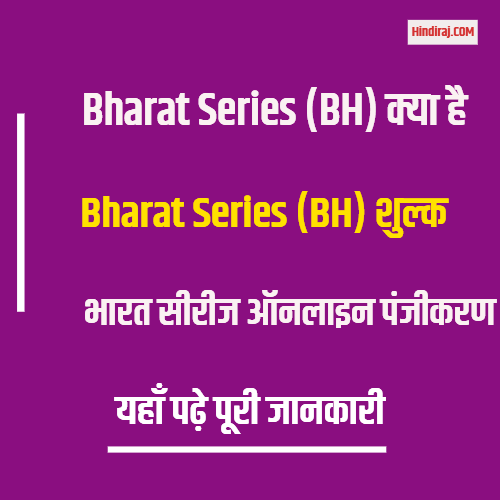 Hindiraj.COM

Bharat Series (BH) क्या है

Bharat Series (BH) शुल्क

भारत सीरीज ऑनलाइन पंजीकरण

यहाँ पढ़े पूरी जानकारी